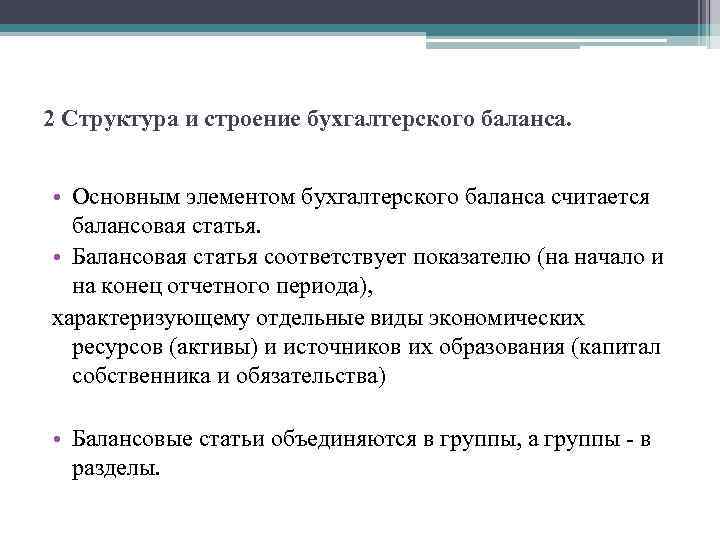 2 Структура и строение бухгалтерского баланса.

• Основным элементом бухгалтерского баланса считается балансовая статья.
• Балансовая статья соответствует показателю (на начало и на конец отчетного периода),
характеризующему отдельные виды экономических ресурсов (активы) и источников их образования (капитал собственника и обязательства)

• Балансовые статьи объединяются в группы, а группы - в разделы.